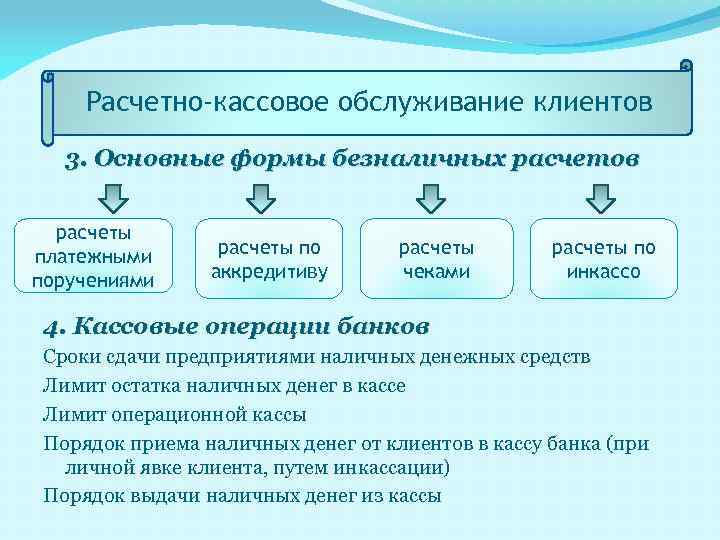 Расчетно-кассовое обслуживание клиентов

3. Основные формы безналичных расчетов

расчеты платежными поручениями

расчеты по аккредитиву

расчеты чеками

расчеты по инкассо

4. Кассовые операции банков

Сроки сдачи предприятиями наличных денежных средств

Лимит остатка наличных денег в кассе

Лимит операционной кассы

Порядок приема наличных денег от клиентов в кассу банка (при личной явке клиента, путем инкассации)

Порядок выдачи наличных денег из кассы